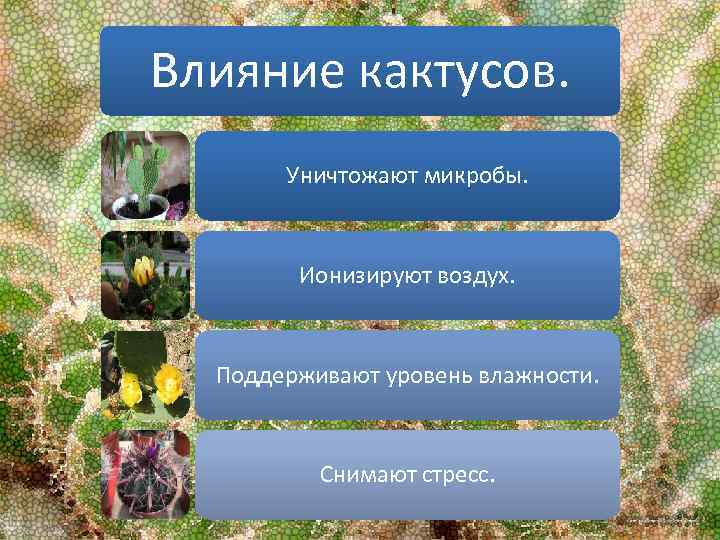 Влияние кактусов.

Уничтожают микробы.

Ионизируют воздух.

Поддерживают уровень влажности.

Снимают стресс.